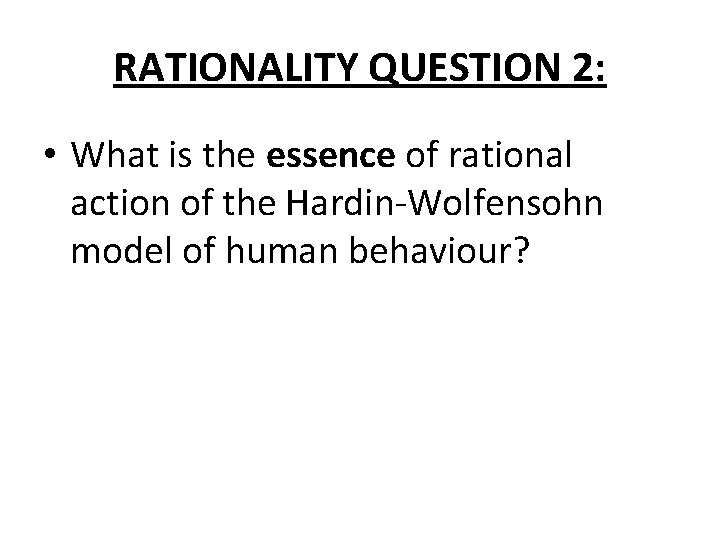 RATIONALITY QUESTION 2:

• What is the essence of rational action of the Hardin-Wolfensohn model of human behaviour?